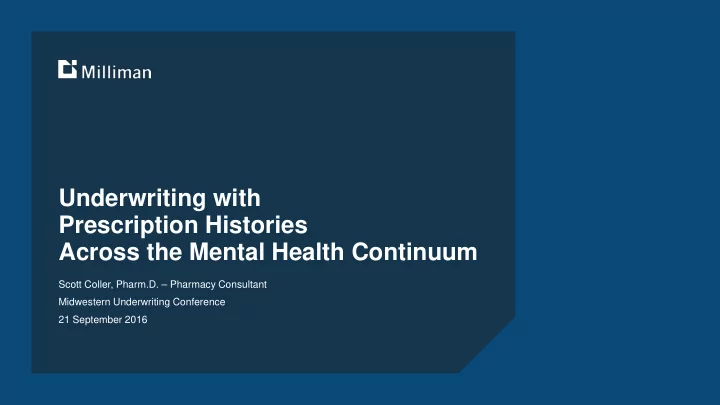 Milliman

Underwriting with
Prescription Histories
Across the Mental Health Continuum

Scott Coller, Pharm.D. – Pharmacy Consultant

Midwestern Underwriting Conference

21 September 2016